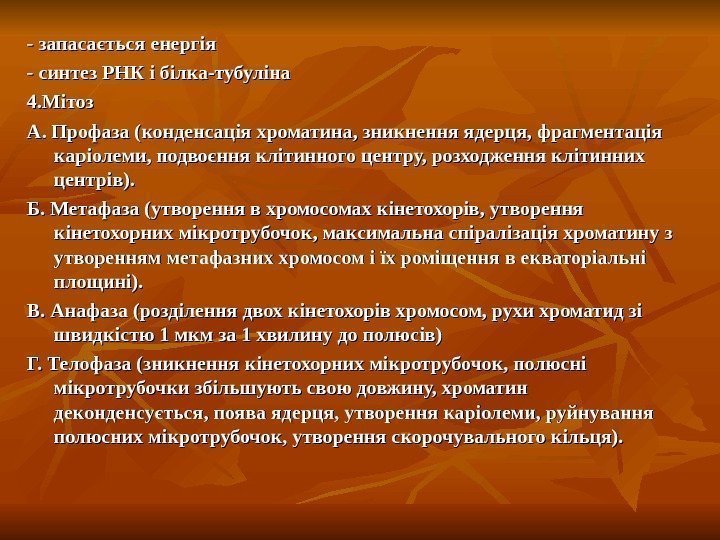 - запасається енергія

- синтез РНК і білка-тубуліна

4.Мітоз

А. Профаза (конденсація хроматина, зникнення ядерця, фрагментація каріолеми, подвоєння клітинного центру, розходження клітинних центрів).

Б. Метафаза (утворення в хромосомах кінетохорів, утворення кінетохорних мікротрубочок, максимальна спіралізація хроматину з утворенням метафазних хромосом і їх роміщення в екваторіальні площині).

В. Анафаза (розділення двох кінетохорів хромосом, рухи хроматид зі швидкістю 1 мкм за 1 хвилину до полюсів)

Г. Телофаза (зникнення кінетохорних мікротрубочок, полюсні мікротрубочки збільшують свою довжину, хроматин деконденсується, поява ядерця, утворення каріолеми, руйнування полюсних мікротрубочок, утворення скорочувального кільця).